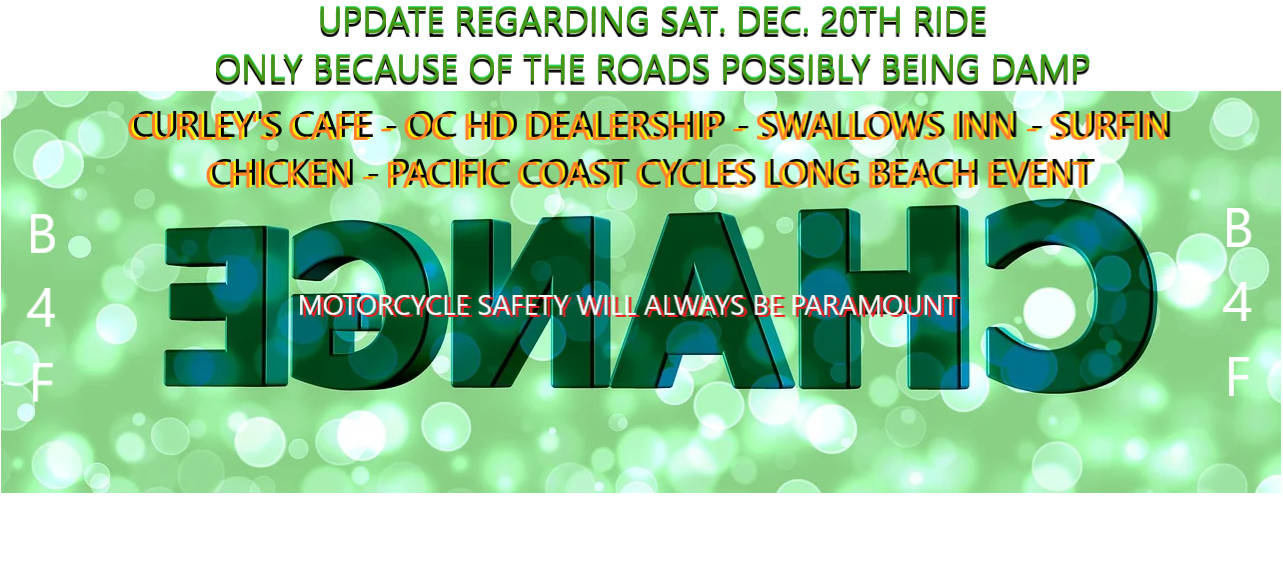 UPDATE REGARDING SAT. DEC. 20TH RIDE
ONLY BECAUSE OF THE ROADS POSSIBLY BEING DAMP

CURLEY'S CAFE - OC HD DEALERSHIP - SWALLOWS INN - SURFIN CHICKEN - PACIFIC COAST CYCLES LONG BEACH EVENT

B
4
F

CHANGE

MOTORCYCLE SAFETY WILL ALWAYS BE PARAMOUNT

B
4
F